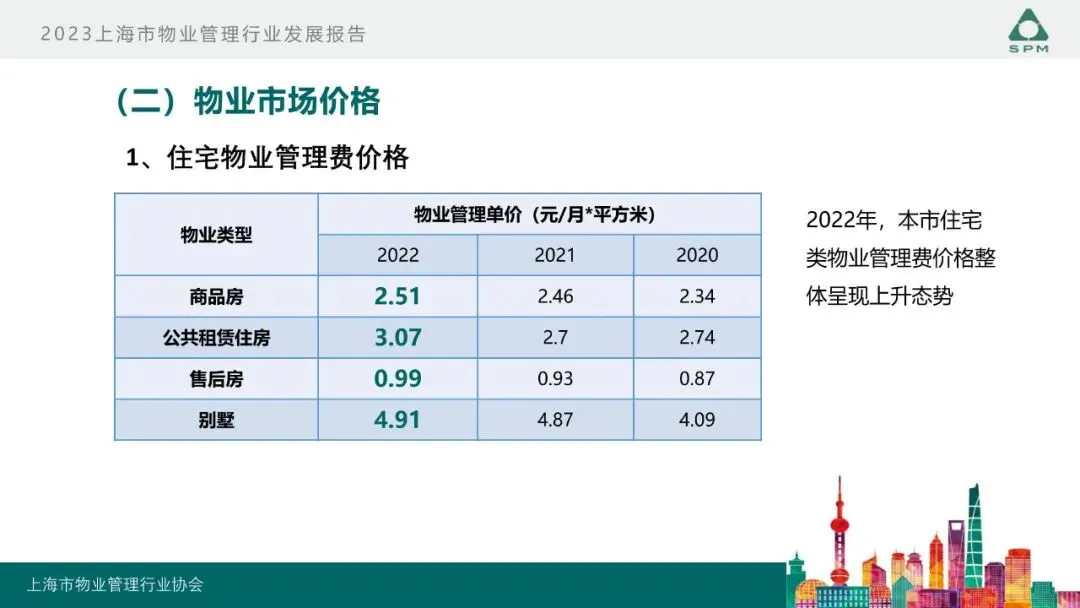 2023上海市物业管理行业发展报告

SPM

（二）物业市场价格

1、住宅物业管理费价格

| 物业类型 | 物业管理单价（元/月*平方米） | | |
|---|---|---|---|
| | 2022 | 2021 | 2020 |
| 商品房 | 2.51 | 2.46 | 2.34 |
| 公共租赁住房 | 3.07 | 2.7 | 2.74 |
| 售后房 | 0.99 | 0.93 | 0.87 |
| 别墅 | 4.91 | 4.87 | 4.09 |

2022年，本市住宅类物业管理费价格整体呈现上升态势

上海市物业管理行业协会